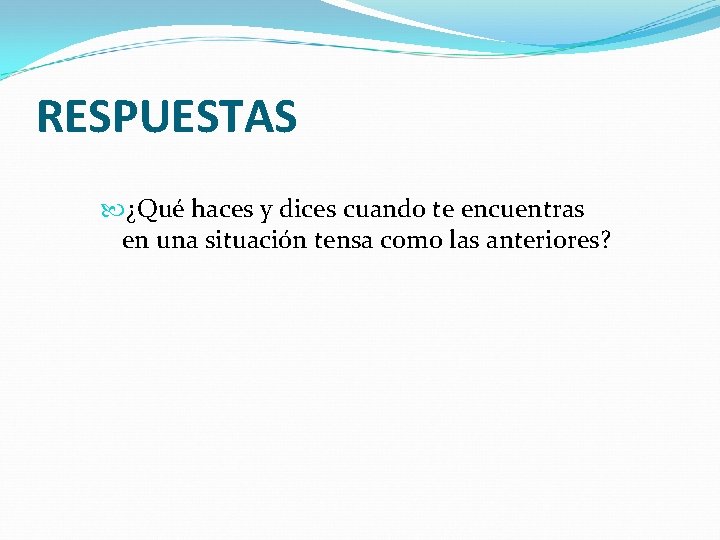 RESPUESTAS

¿Qué haces y dices cuando te encuentras en una situación tensa como las anteriores?